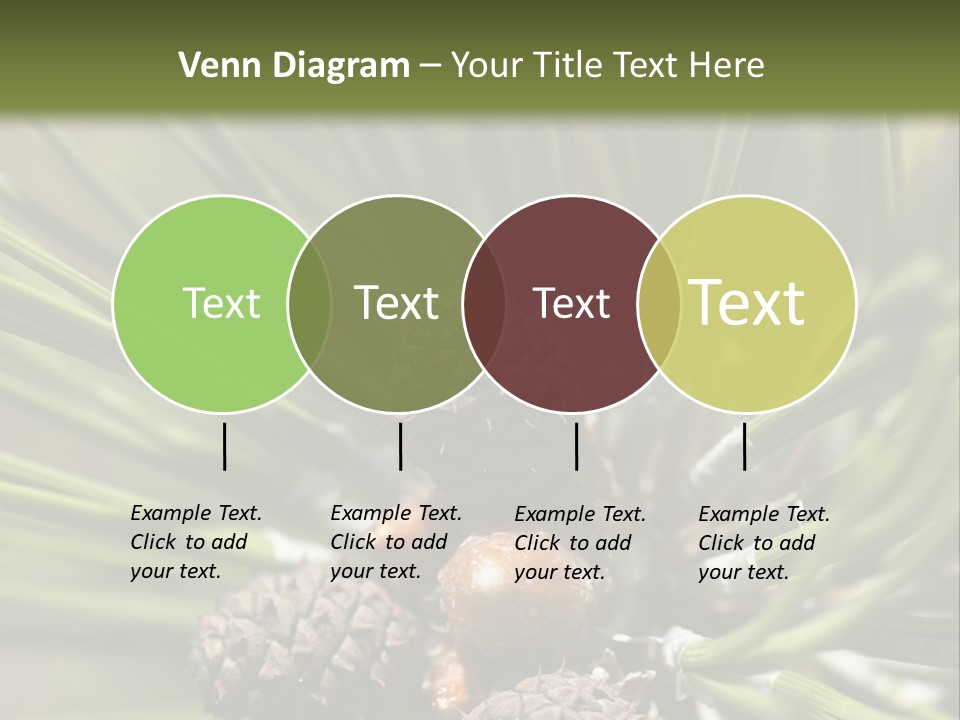 Venn Diagram – Your Title Text Here

Text

Text

Text

Text

Example Text. Click to add your text.

Example Text. Click to add your text.

Example Text. Click to add your text.

Example Text. Click to add your text.